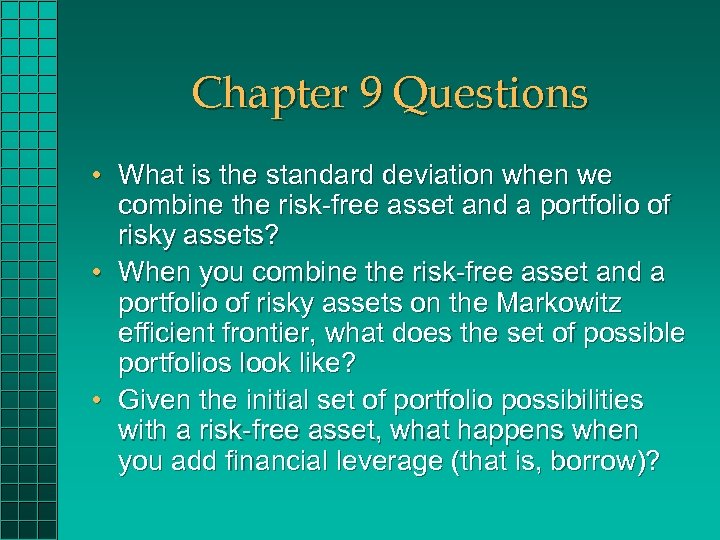 Chapter 9 Questions

• What is the standard deviation when we combine the risk-free asset and a portfolio of risky assets?

• When you combine the risk-free asset and a portfolio of risky assets on the Markowitz efficient frontier, what does the set of possible portfolios look like?

• Given the initial set of portfolio possibilities with a risk-free asset, what happens when you add financial leverage (that is, borrow)?